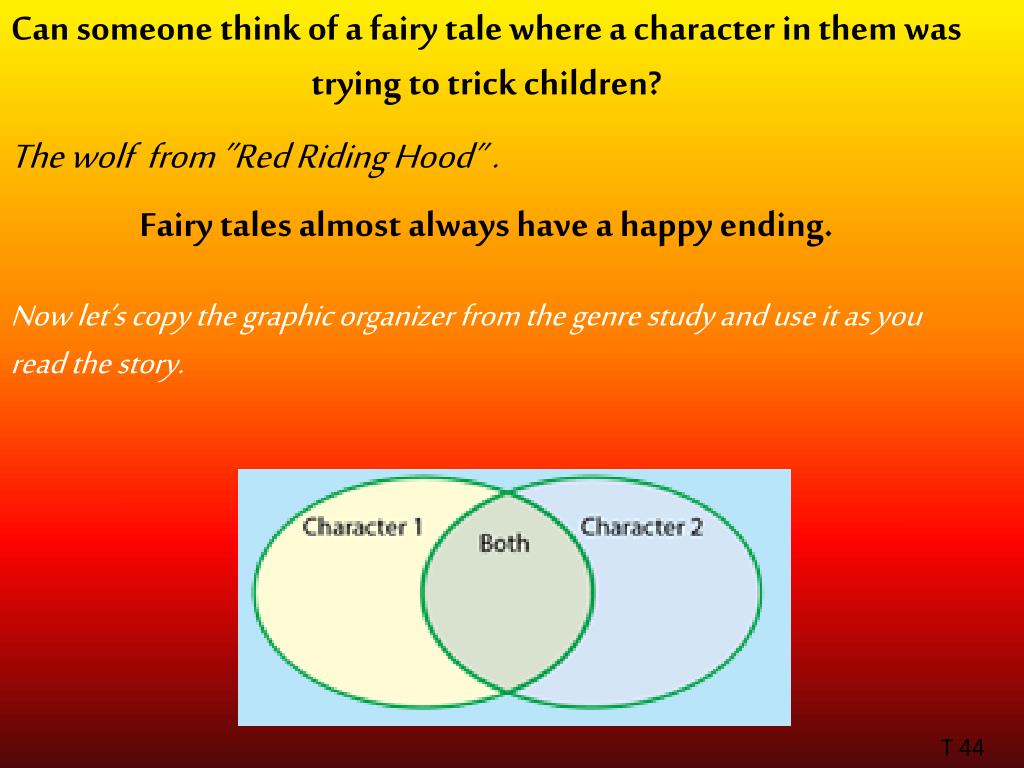 Can someone think of a fairy tale where a character in them was trying to trick children?

The wolf from "Red Riding Hood" .

Fairy tales almost always have a happy ending.

Now let's copy the graphic organizer from the genre study and use it as you read the story.

Character 1
Both
Character 2

T 44